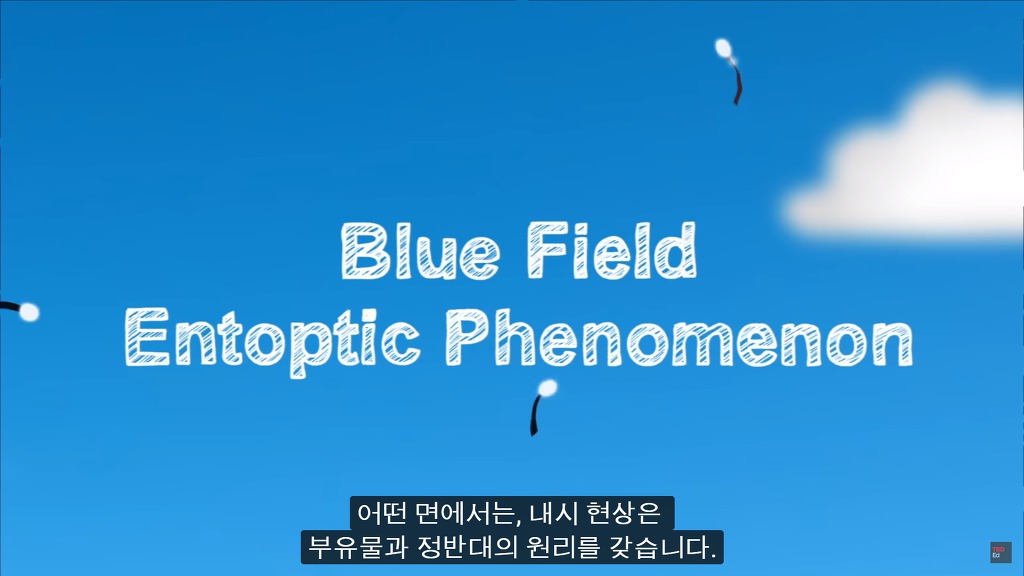 Blue Field
Entoptic Phenomenon

어떤 면에서는, 내시 현상은
부유물과 정반대의 원리를 갖습니다.

TED Ed